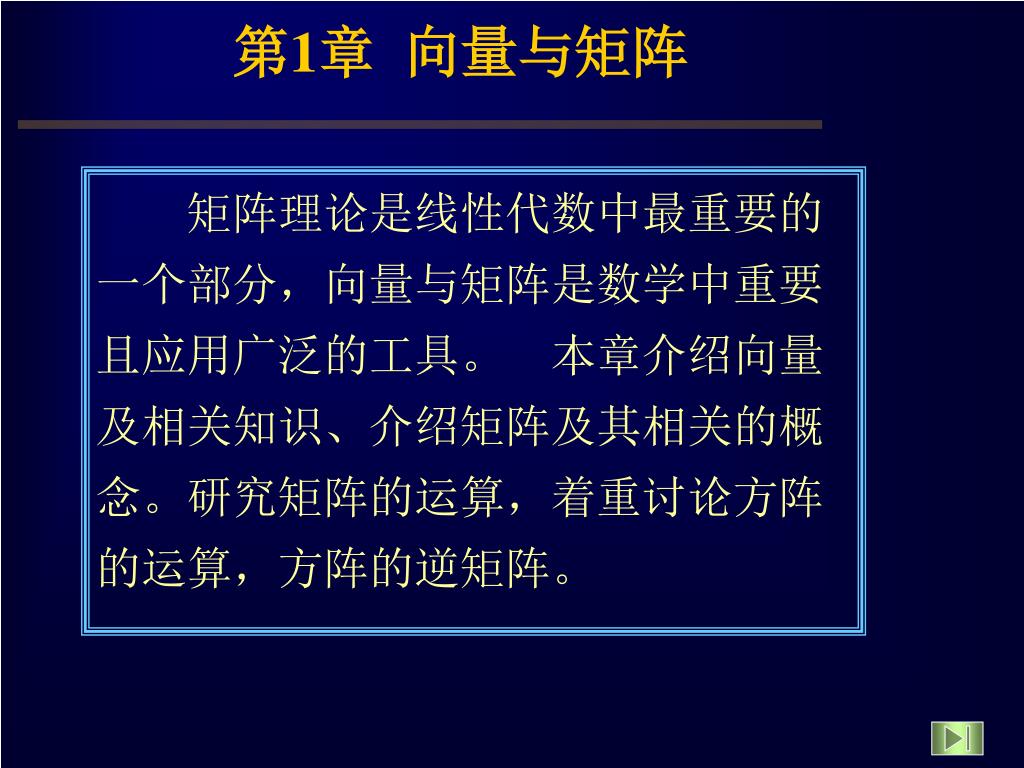 第1章 向量与矩阵

矩阵理论是线性代数中最重要的一个部分，向量与矩阵是数学中重要且应用广泛的工具。 本章介绍向量及相关知识、介绍矩阵及其相关的概念。研究矩阵的运算，着重讨论方阵的运算，方阵的逆矩阵。